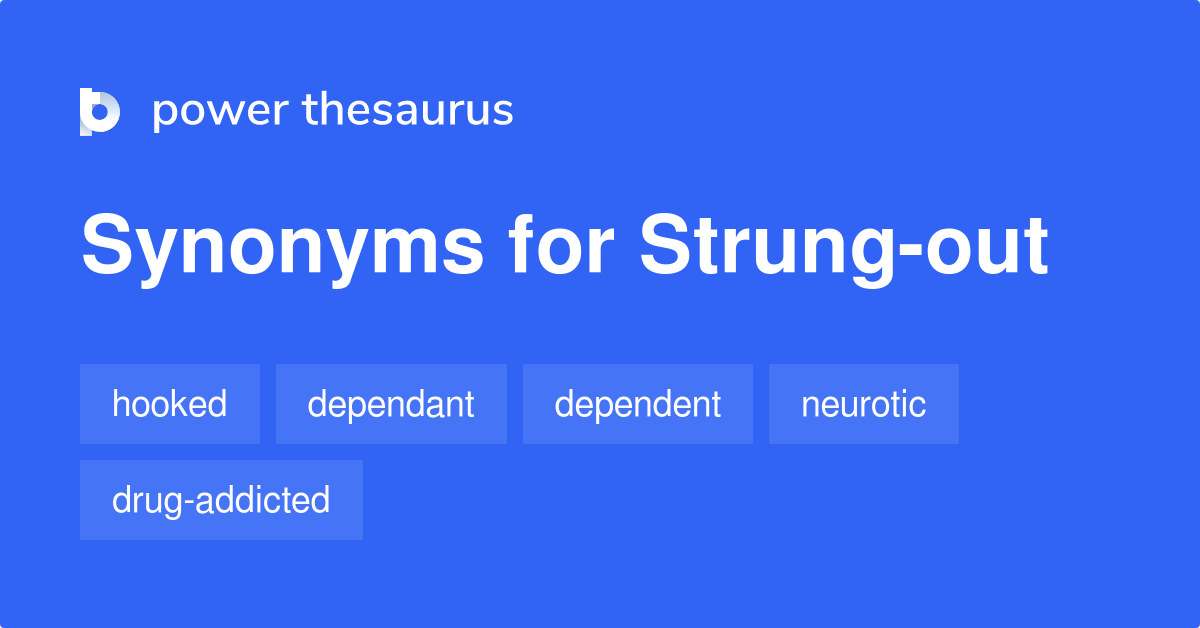 power thesaurus

Synonyms for Strung-out

hooked
dependant
dependent
neurotic
drug-addicted